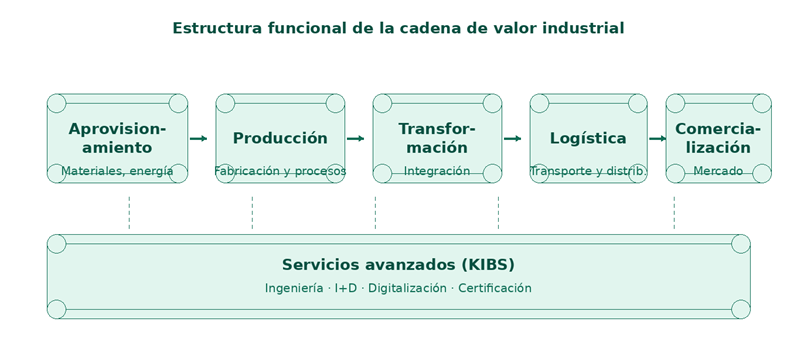 Estructura funcional de la cadena de valor industrial

Aprovision-amiento
Materiales, energía

Producción
Fabricación y procesos

Transfor-mación
Integración

Logística
Transporte y distrib.

Comercia-lización
Mercado

Servicios avanzados (KIBS)
Ingeniería · I+D · Digitalización · Certificación